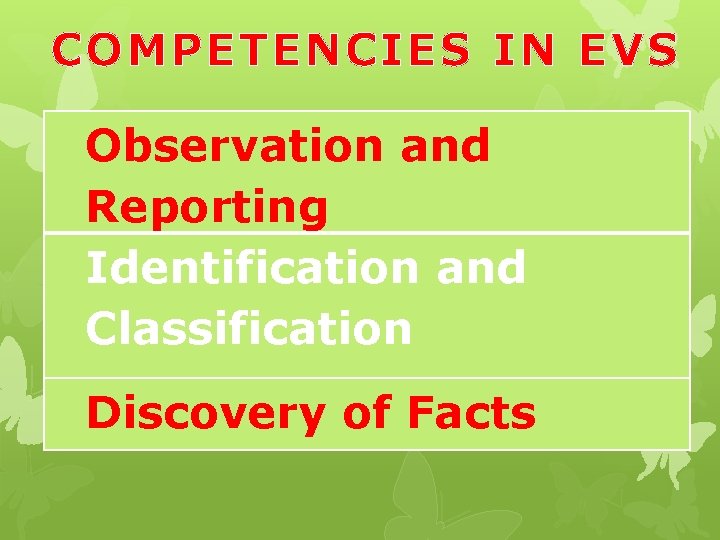 COMPETENCIES IN EVS

| Observation and Reporting |
|---|
| Identification and Classification |
| Discovery of Facts |